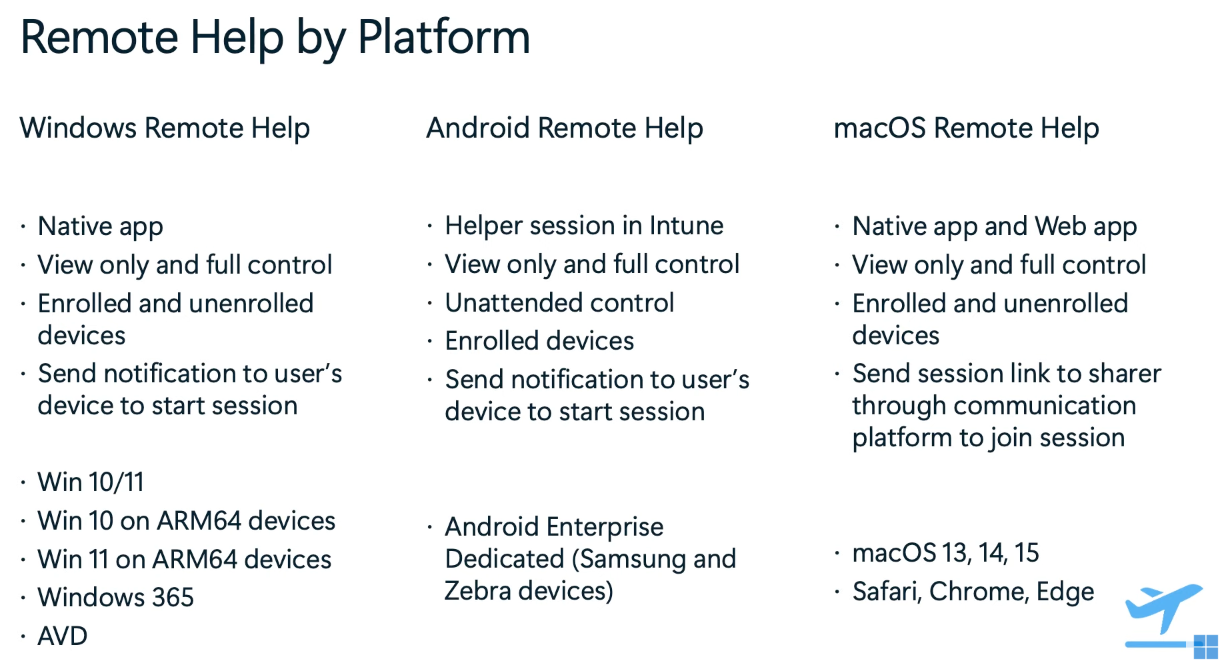 Remote Help by Platform

Windows Remote Help

· Native app
· View only and full control
· Enrolled and unenrolled devices
· Send notification to user's device to start session

· Win 10/11
· Win 10 on ARM64 devices
· Win 11 on ARM64 devices
· Windows 365
· AVD

Android Remote Help

· Helper session in Intune
· View only and full control
· Unattended control
· Enrolled devices
· Send notification to user's device to start session

· Android Enterprise Dedicated (Samsung and Zebra devices)

macOS Remote Help

· Native app and Web app
· View only and full control
· Enrolled and unenrolled devices
· Send session link to sharer through communication platform to join session

· macOS 13, 14, 15
· Safari, Chrome, Edge